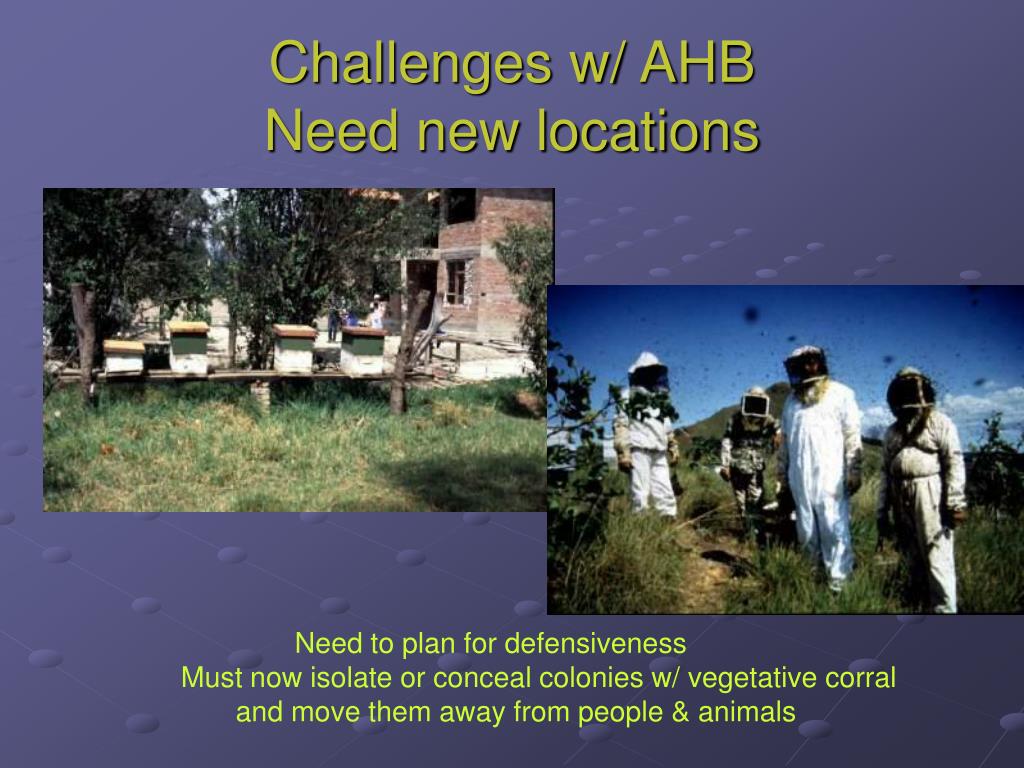 Challenges w/ AHB
Need new locations

Need to plan for defensiveness
Must now isolate or conceal colonies w/ vegetative corral and move them away from people & animals